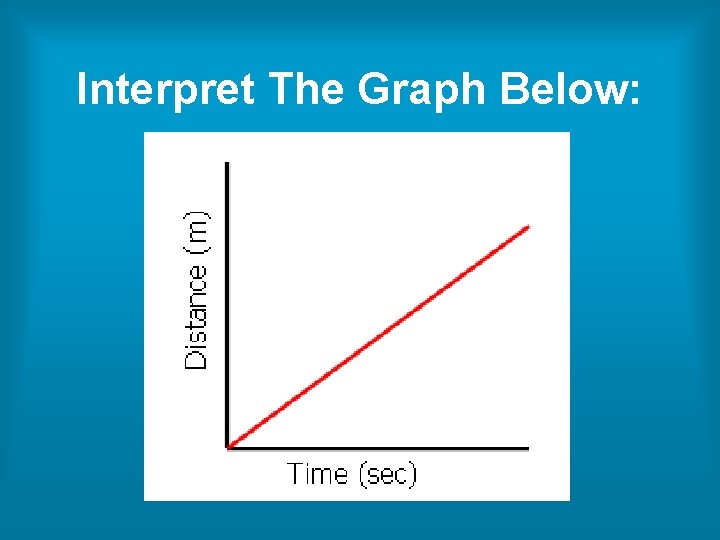 Interpret The Graph Below:

Distance (m)

Time (sec)